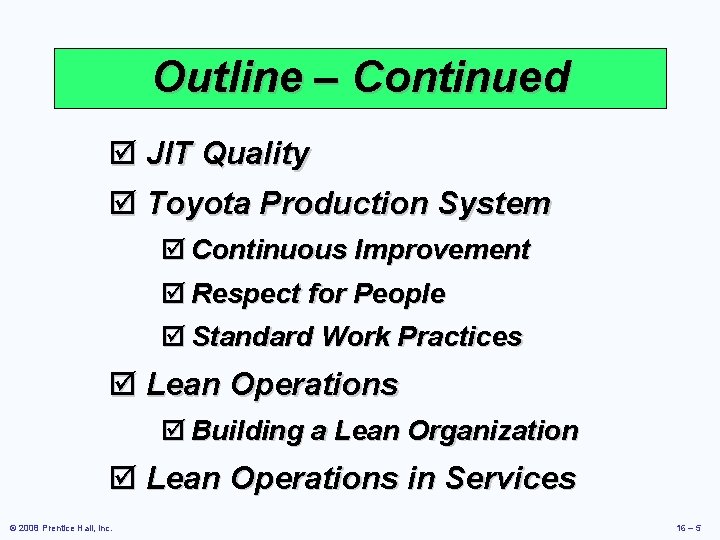 Outline – Continued

☑ JIT Quality

☑ Toyota Production System

☑ Continuous Improvement

☑ Respect for People

☑ Standard Work Practices

☑ Lean Operations

☑ Building a Lean Organization

☑ Lean Operations in Services

© 2008 Prentice Hall, Inc.

16 – 5